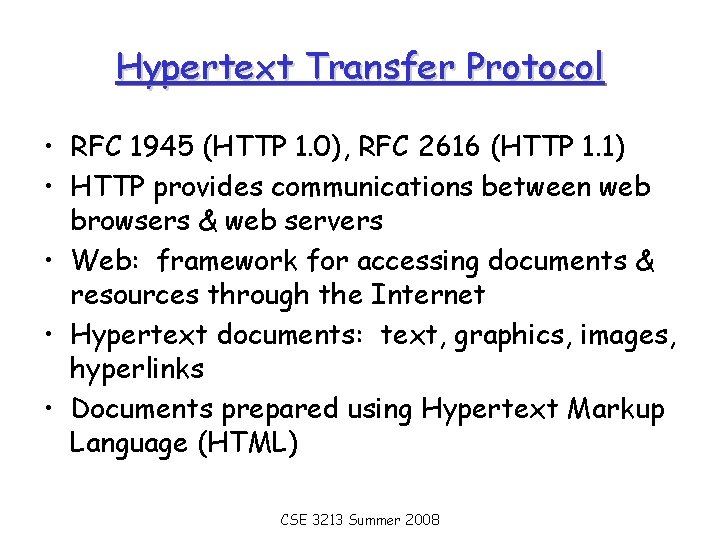 Hypertext Transfer Protocol

• RFC 1945 (HTTP 1.0), RFC 2616 (HTTP 1.1)
• HTTP provides communications between web browsers & web servers
• Web: framework for accessing documents & resources through the Internet
• Hypertext documents: text, graphics, images, hyperlinks
• Documents prepared using Hypertext Markup Language (HTML)

CSE 3213 Summer 2008